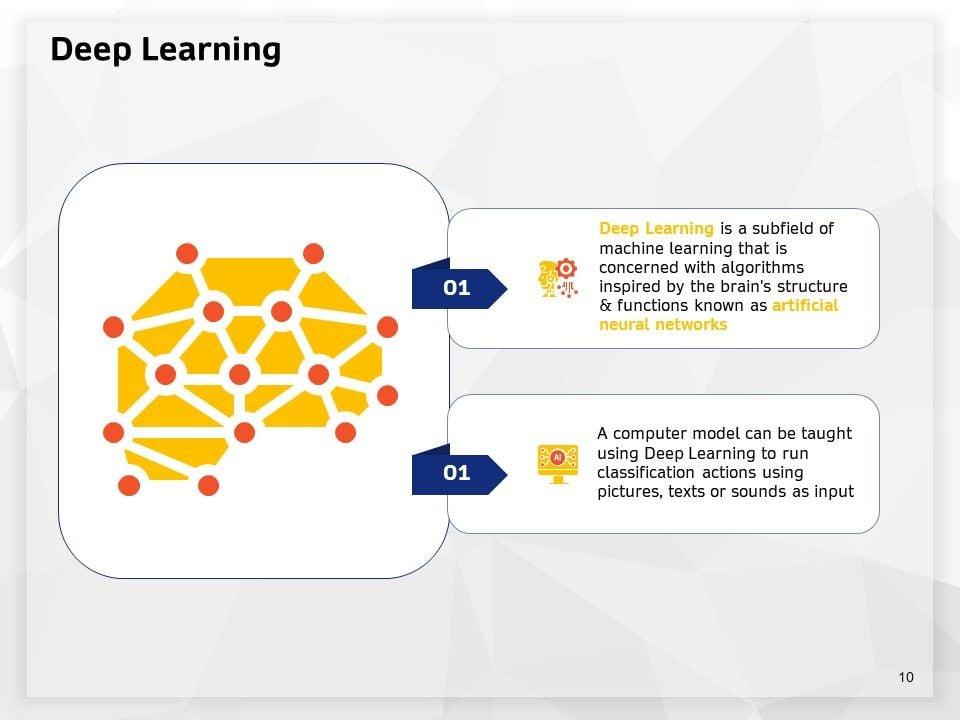 Deep Learning

01

Deep Learning is a subfield of machine learning that is concerned with algorithms inspired by the brain's structure & functions known as artificial neural networks

01

AI

A computer model can be taught using Deep Learning to run classification actions using pictures, texts or sounds as input

10